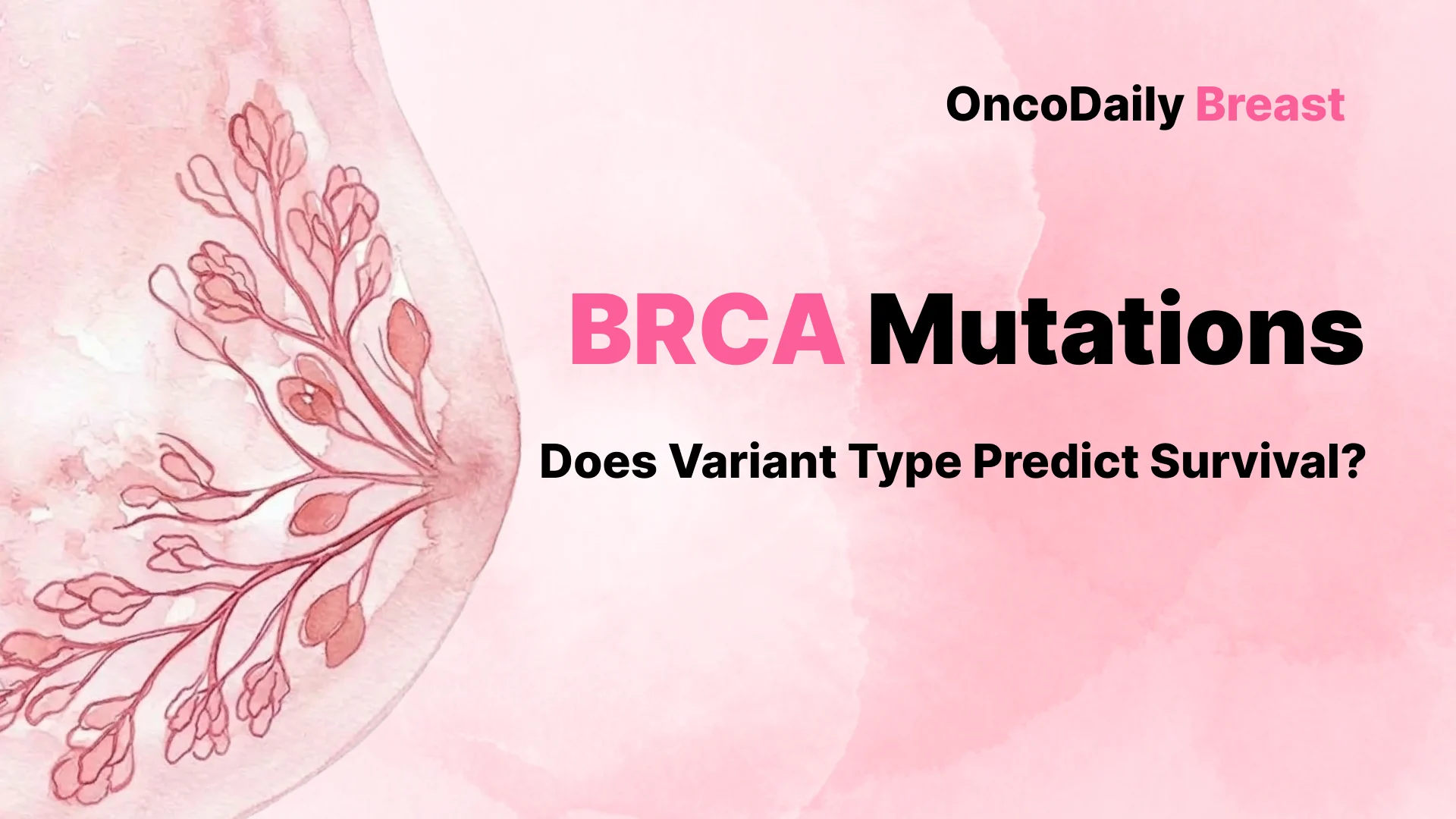 OncoDaily Breast

BRCA Mutations

Does Variant Type Predict Survival?